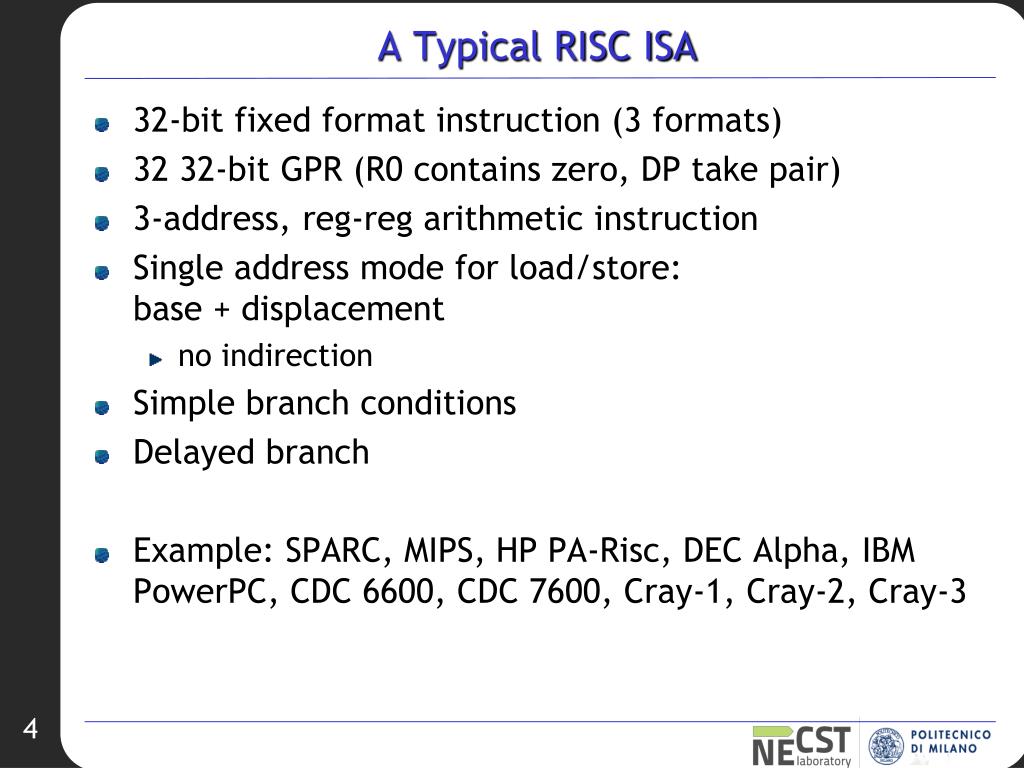 A Typical RISC ISA

32-bit fixed format instruction (3 formats)

32 32-bit GPR (R0 contains zero, DP take pair)

3-address, reg-reg arithmetic instruction

Single address mode for load/store: base + displacement

no indirection

Simple branch conditions

Delayed branch

Example: SPARC, MIPS, HP PA-Risc, DEC Alpha, IBM PowerPC, CDC 6600, CDC 7600, Cray-1, Cray-2, Cray-3

4

NECST laboratory

POLITECNICO DI MILANO